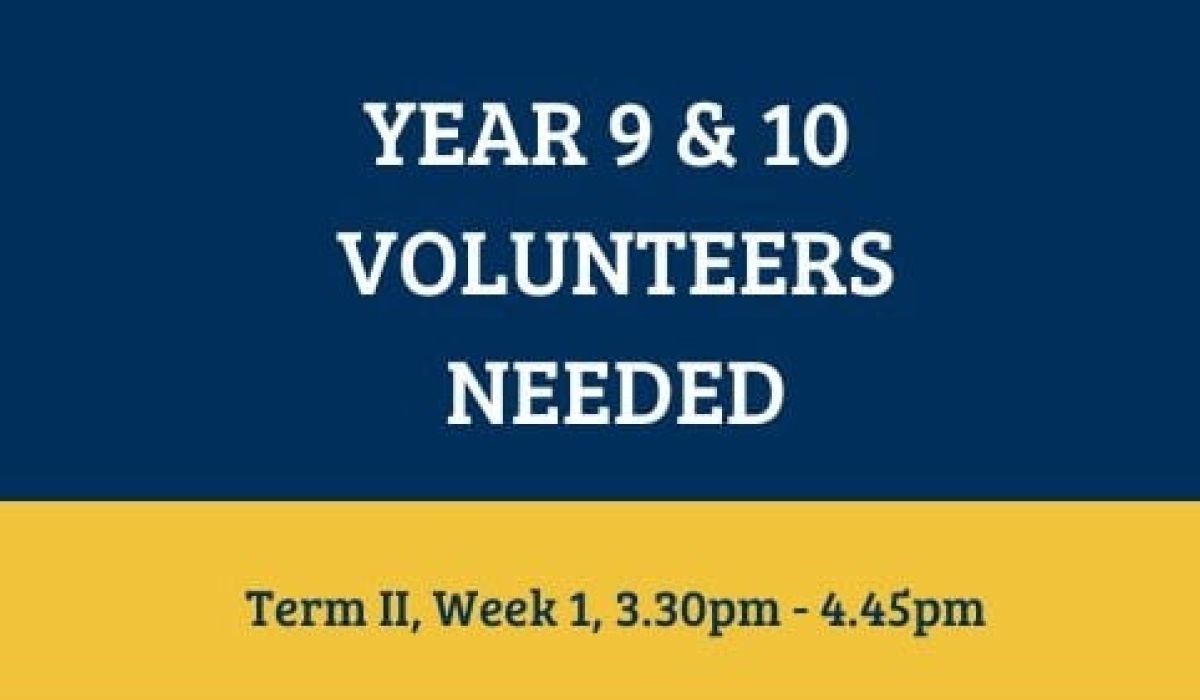 YEAR 9 & 10
VOLUNTEERS
NEEDED

Term II, Week 1, 3.30pm - 4.45pm